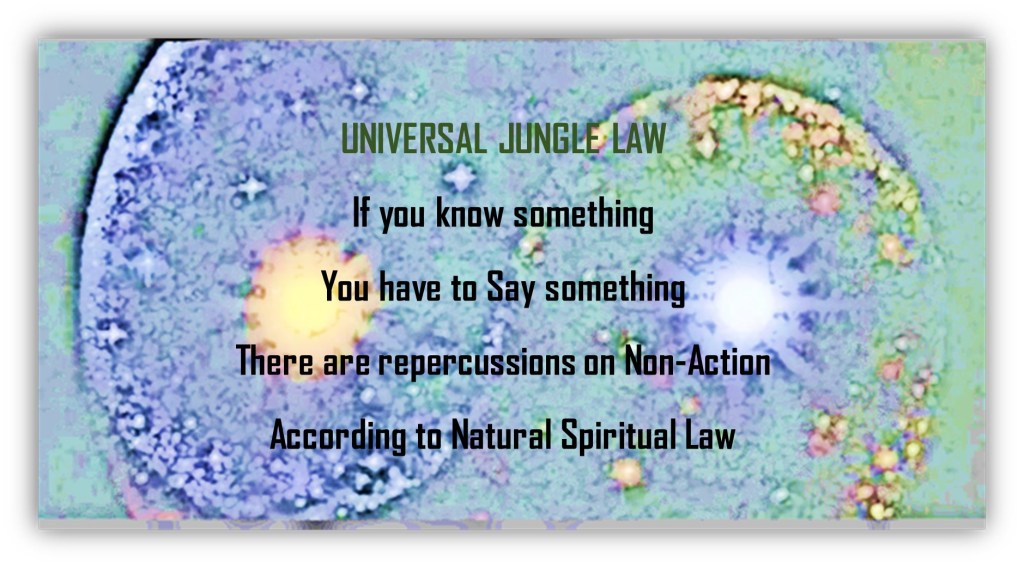 UNIVERSAL JUNGLE LAW

If you know something

You have to Say something

There are repercussions on Non-Action

According to Natural Spiritual Law